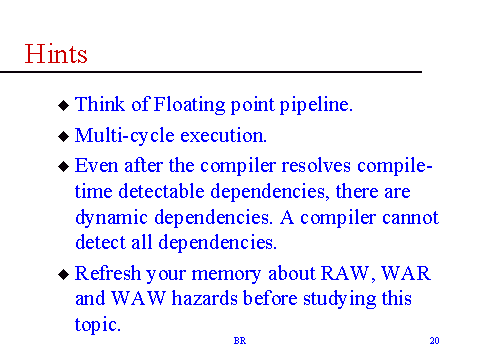 Hints

◆ Think of Floating point pipeline.

◆ Multi-cycle execution.

◆ Even after the compiler resolves compile-time detectable dependencies, there are dynamic dependencies. A compiler cannot detect all dependencies.

◆ Refresh your memory about RAW, WAR and WAW hazards before studying this topic.

BR

20